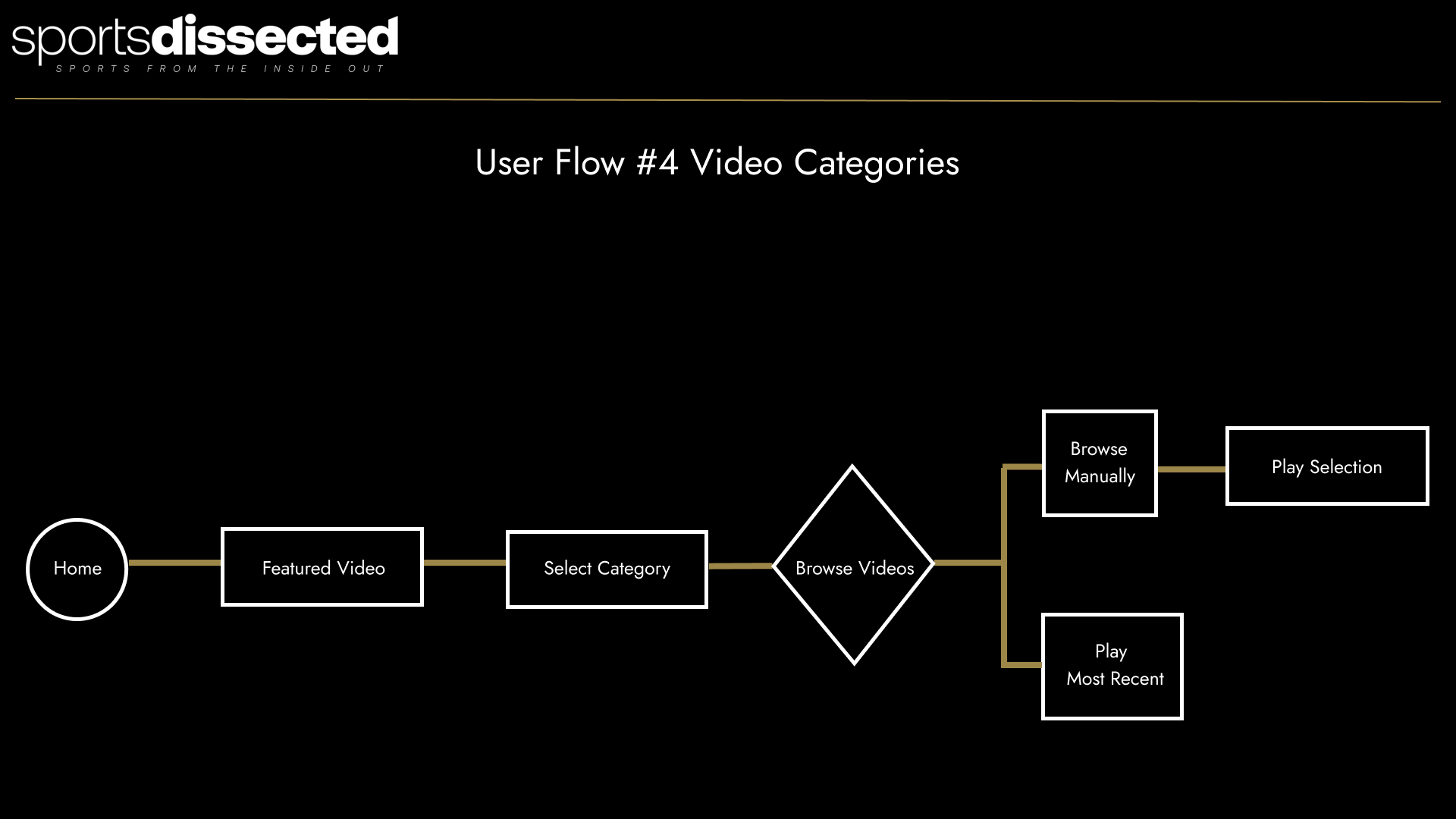 sportsdissected
SPORTS FROM THE INSIDE OUT

User Flow #4 Video Categories

Home

Featured Video

Select Category

Browse Videos

Browse Manually

Play Selection

Play Most Recent